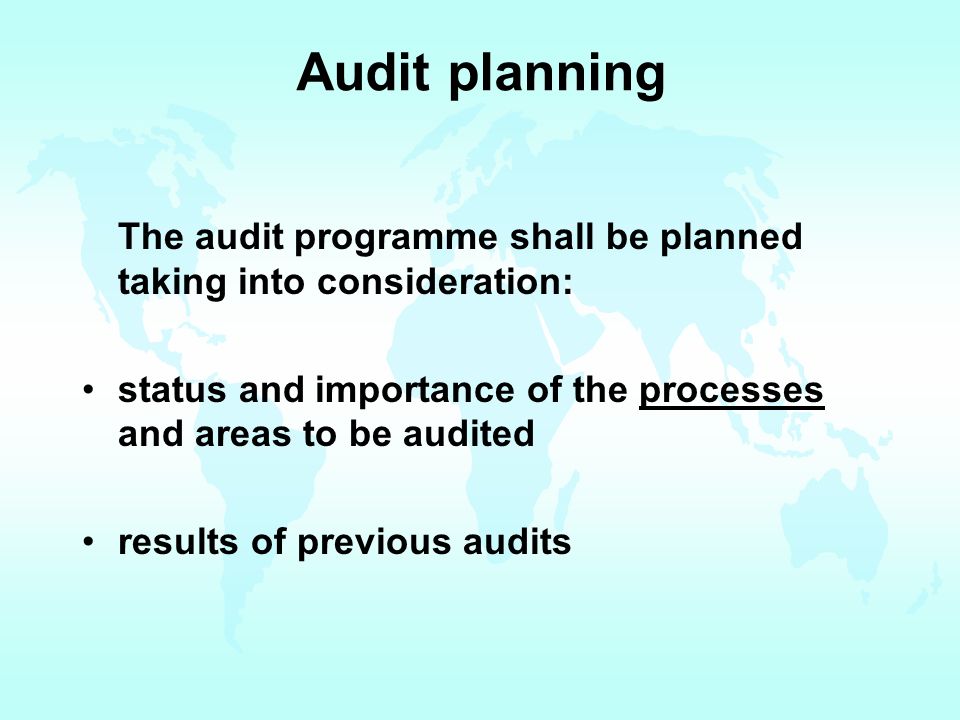 Audit planning

The audit programme shall be planned taking into consideration:

• status and importance of the processes and areas to be audited

• results of previous audits